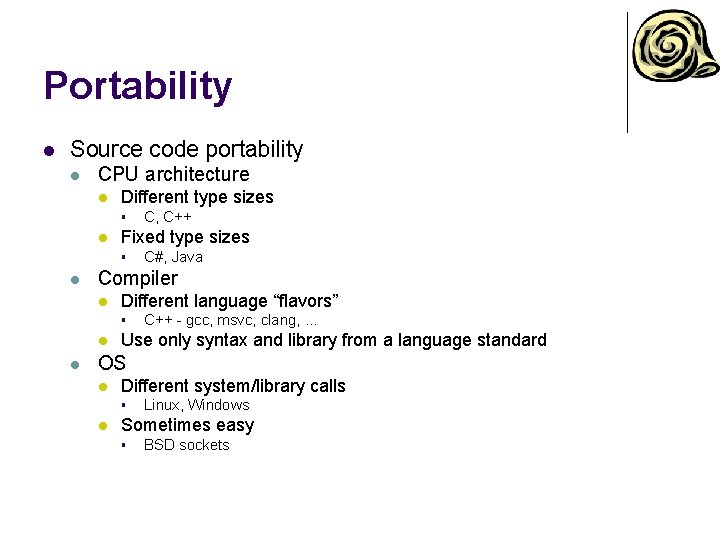 Portability

- Source code portability
  - CPU architecture
    - Different type sizes
      - C, C++
    - Fixed type sizes
      - C#, Java
  - Compiler
    - Different language “flavors”
      - C++ - gcc, msvc, clang, ...
    - Use only syntax and library from a language standard
  - OS
    - Different system/library calls
      - Linux, Windows
    - Sometimes easy
      - BSD sockets